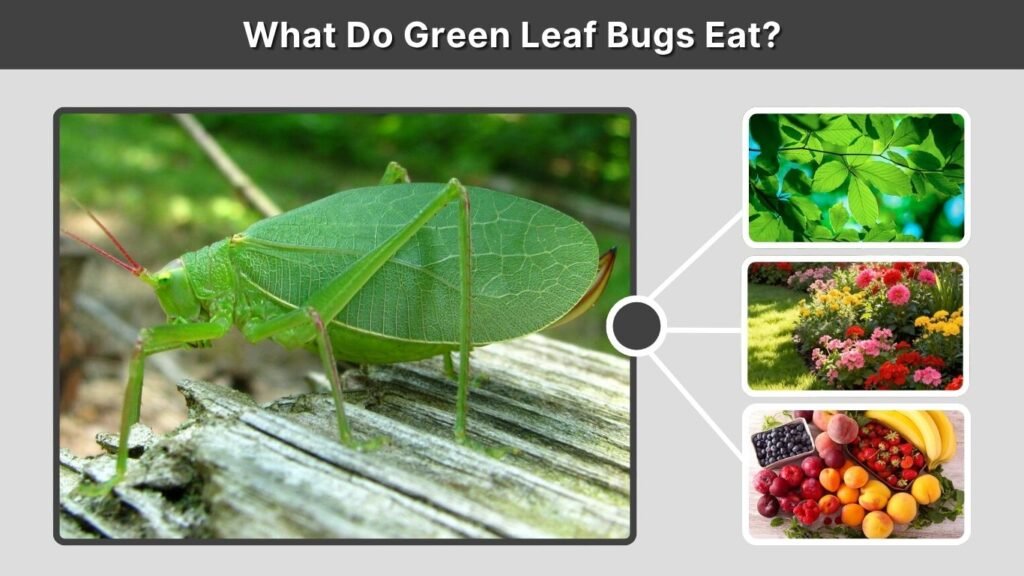 What Do Green Leaf Bugs Eat?